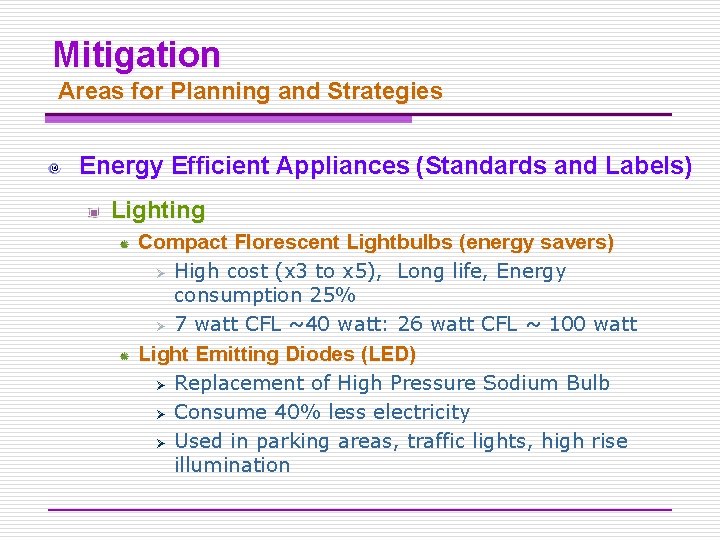 Mitigation
Areas for Planning and Strategies

Energy Efficient Appliances (Standards and Labels)

Lighting

Compact Florescent Lightbulbs (energy savers)

High cost (x3 to x5), Long life, Energy consumption 25%

7 watt CFL ~40 watt: 26 watt CFL ~ 100 watt

Light Emitting Diodes (LED)

Replacement of High Pressure Sodium Bulb

Consume 40% less electricity

Used in parking areas, traffic lights, high rise illumination